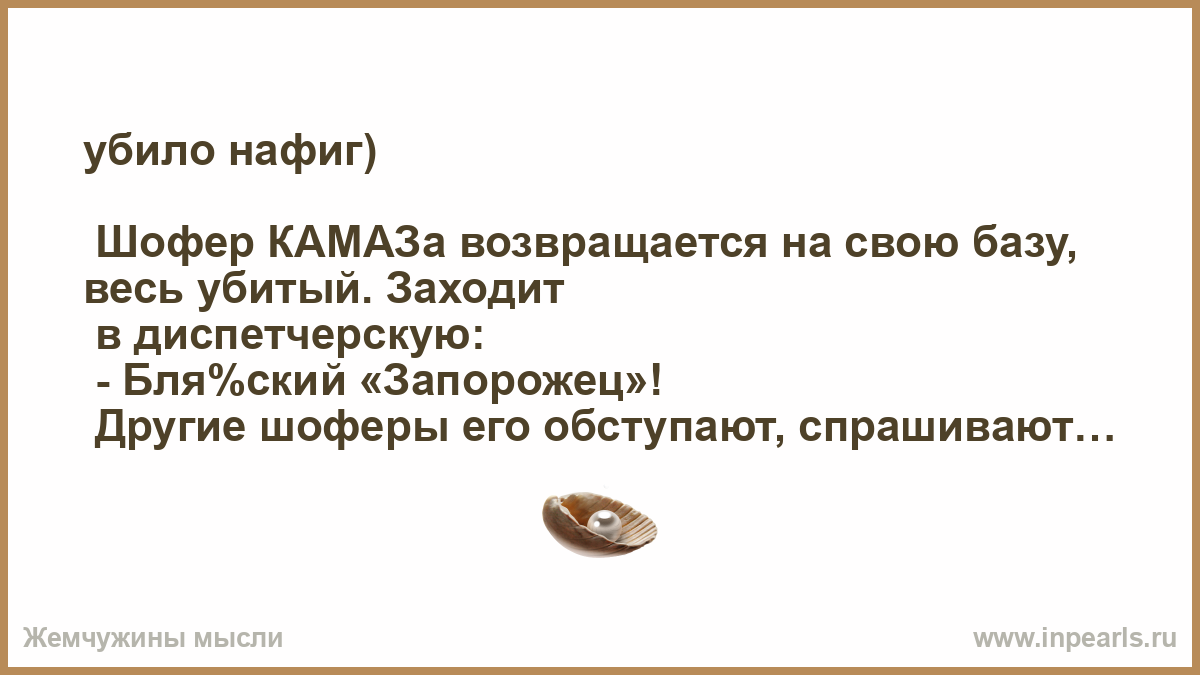 убило нафиг)

Шофер КАМАЗа возвращается на свою базу, весь убитый. Заходит в диспетчерскую:
- Бля%ский «Запорожец»!
Другие шоферы его обступают, спрашивают…

Жемчужины мысли

www.inpearls.ru